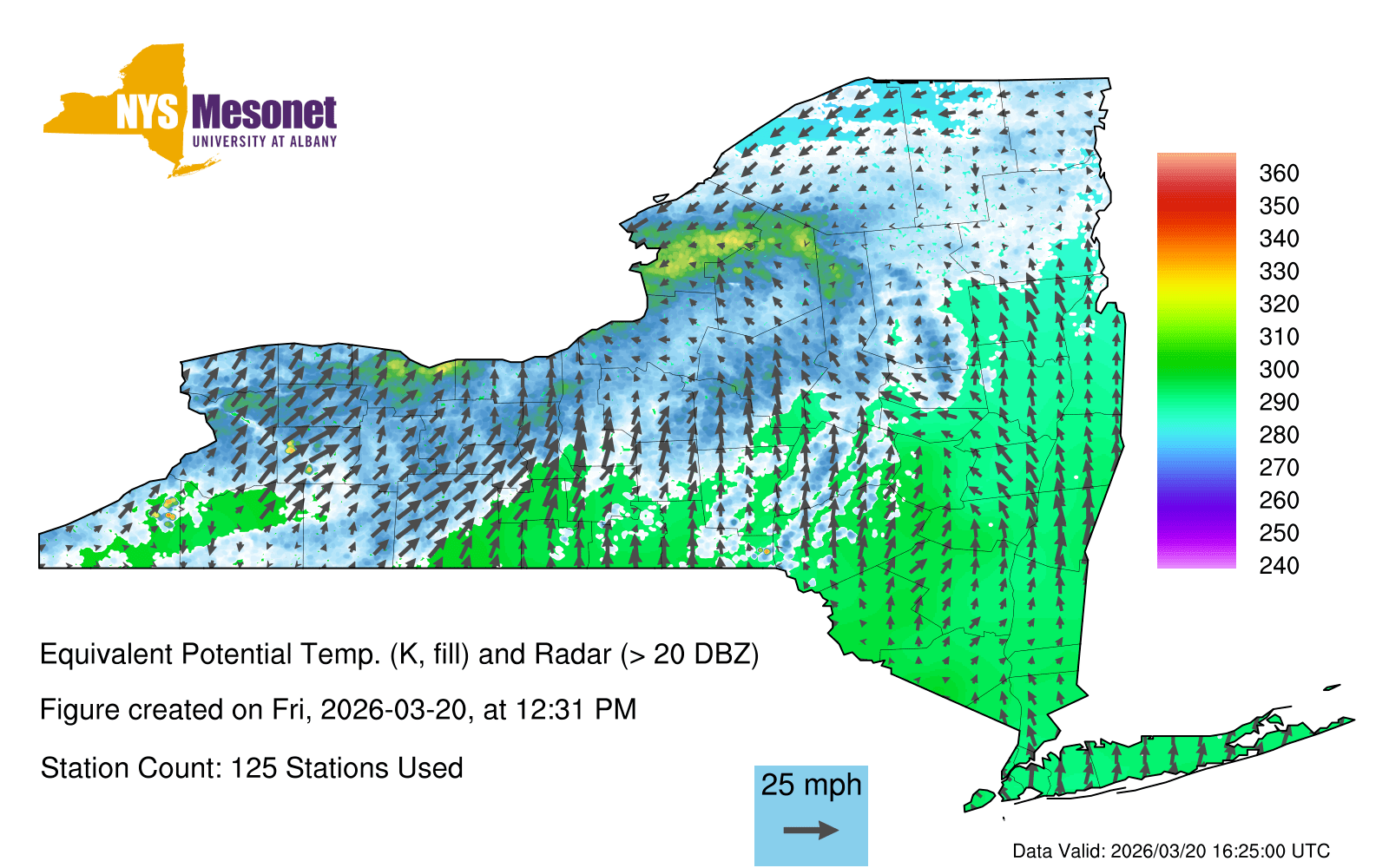 NYS Mesonet
UNIVERSITY AT ALBANY

360
350
340
330
320
310
300
290
280
270
260
250
240

Equivalent Potential Temp. (K, fill) and Radar (> 20 DBZ)

Figure created on Fri, 2026-03-20, at 12:31 PM

Station Count: 125 Stations Used

25 mph

Data Valid: 2026/03/20 16:25:00 UTC